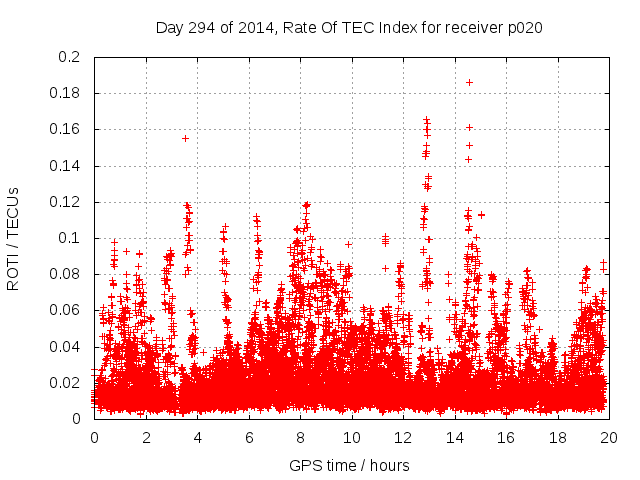 Day 294 of 2014, Rate Of TEC Index for receiver p020

ROTI / TECUs

0.2
0.18
0.16
0.14
0.12
0.1
0.08
0.06
0.04
0.02
0

0 2 4 6 8 10 12 14 16 18 20

GPS time / hours